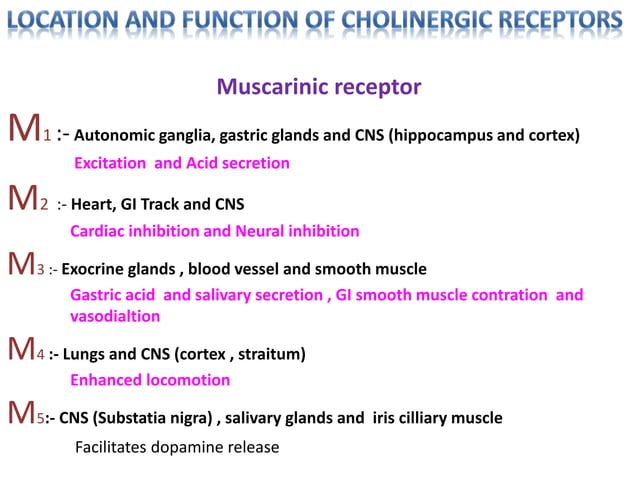 LOCATION AND FUNCTION OF CHOLINERGIC RECEPTORS

Muscarinic receptor

M1 :- Autonomic ganglia, gastric glands and CNS (hippocampus and cortex)

Excitation and Acid secretion

M2 :- Heart, GI Track and CNS

Cardiac inhibition and Neural inhibition

M3 :- Exocrine glands , blood vessel and smooth muscle

Gastric acid and salivary secretion , GI smooth muscle contration and vasodialtion

M4 :- Lungs and CNS (cortex , straitum)

Enhanced locomotion

M5:- CNS (Substatia nigra) , salivary glands and iris cilliary muscle

Facilitates dopamine release